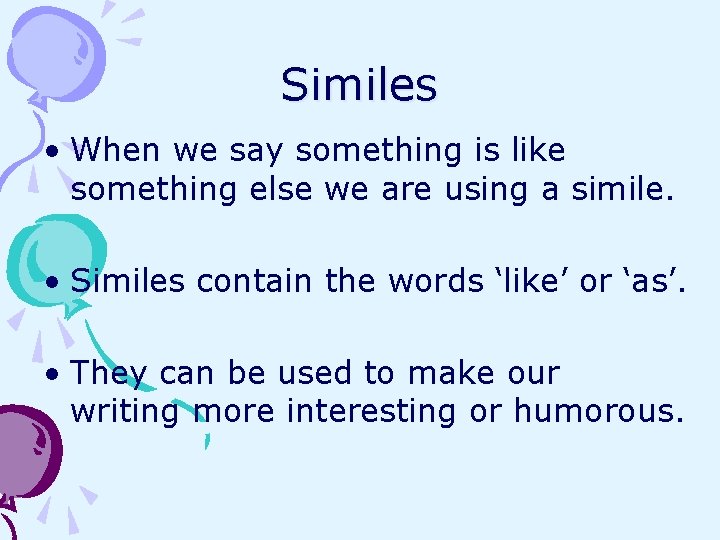 Similes

• When we say something is like something else we are using a simile.

• Similes contain the words ‘like’ or ‘as’.

• They can be used to make our writing more interesting or humorous.